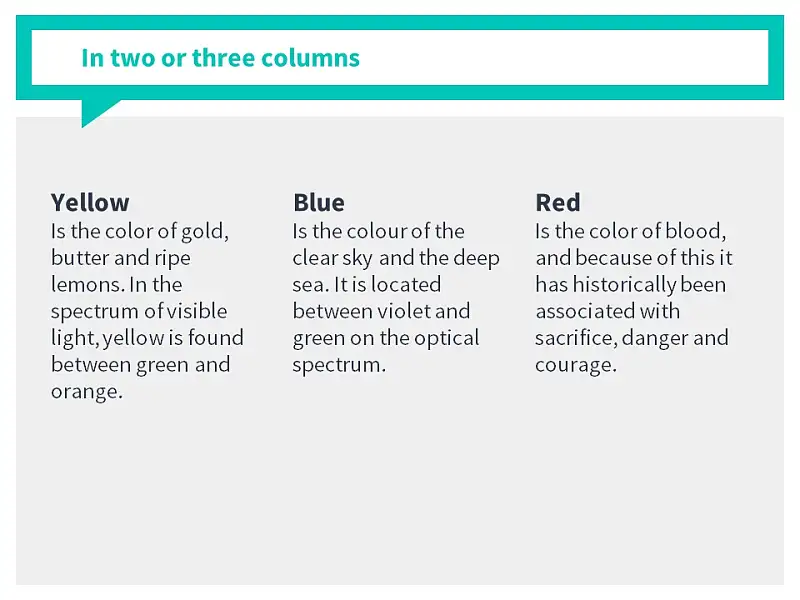 In two or three columns

Yellow
Is the color of gold, butter and ripe lemons. In the spectrum of visible light, yellow is found between green and orange.

Blue
Is the colour of the clear sky and the deep sea. It is located between violet and green on the optical spectrum.

Red
Is the color of blood, and because of this it has historically been associated with sacrifice, danger and courage.